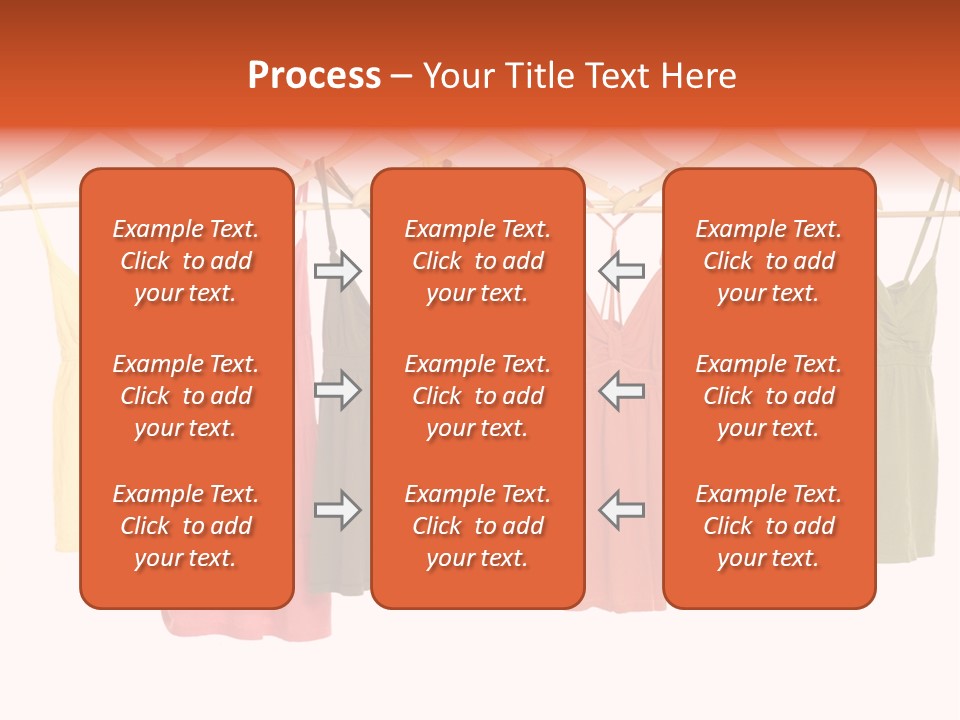 Process – Your Title Text Here

Example Text. Click to add your text.

Example Text. Click to add your text.

Example Text. Click to add your text.

Example Text. Click to add your text.

Example Text. Click to add your text.

Example Text. Click to add your text.

Example Text. Click to add your text.

Example Text. Click to add your text.

Example Text. Click to add your text.